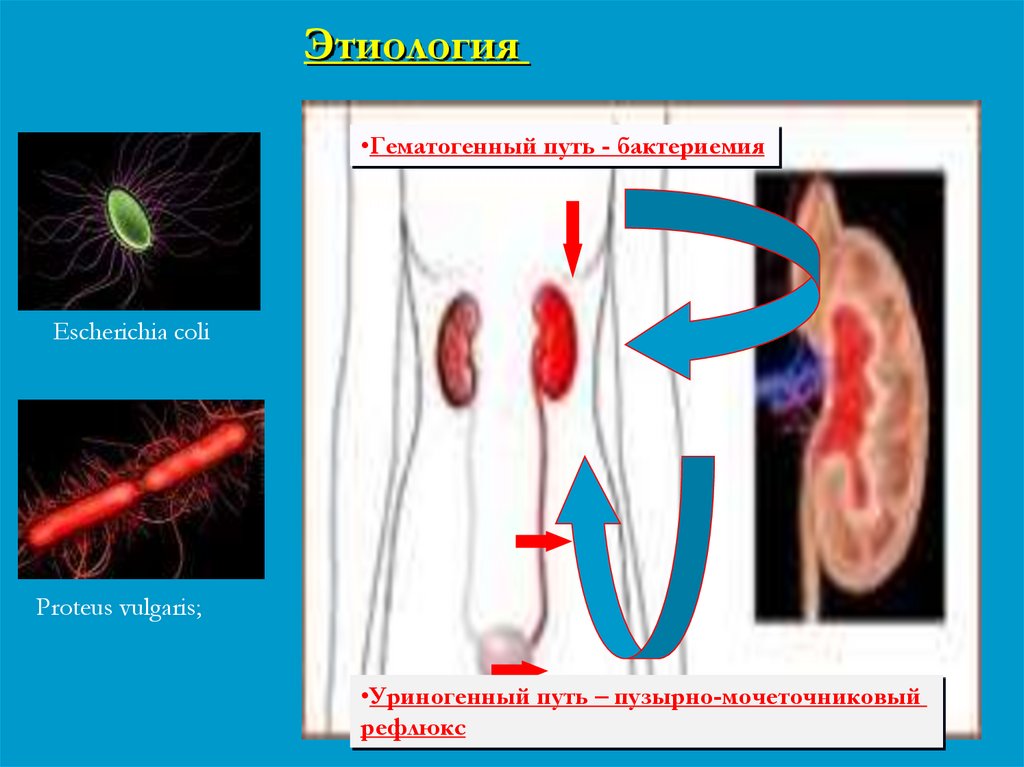 Этиология

Escherichia coli

Proteus vulgaris;

•Гематогенный путь - бактериемия

•Уриногенный путь – пузырно-мочеточниковый рефлюкс